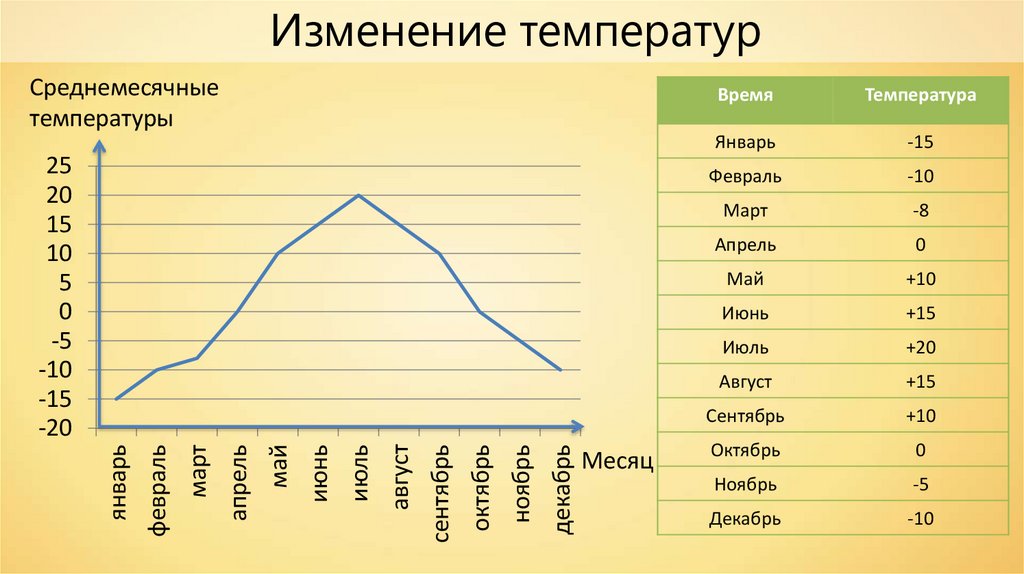 Изменение температур

Среднемесячные температуры

25
20
15
10
5
0
-5
-10
-15
-20

январь
февраль
март
апрель
май
июнь
июль
август
сентябрь
октябрь
ноябрь
декабрь

Месяц

| Время | Температура |
|---|---|
| Январь | -15 |
| Февраль | -10 |
| Март | -8 |
| Апрель | 0 |
| Май | +10 |
| Июнь | +15 |
| Июль | +20 |
| Август | +15 |
| Сентябрь | +10 |
| Октябрь | 0 |
| Ноябрь | -5 |
| Декабрь | -10 |